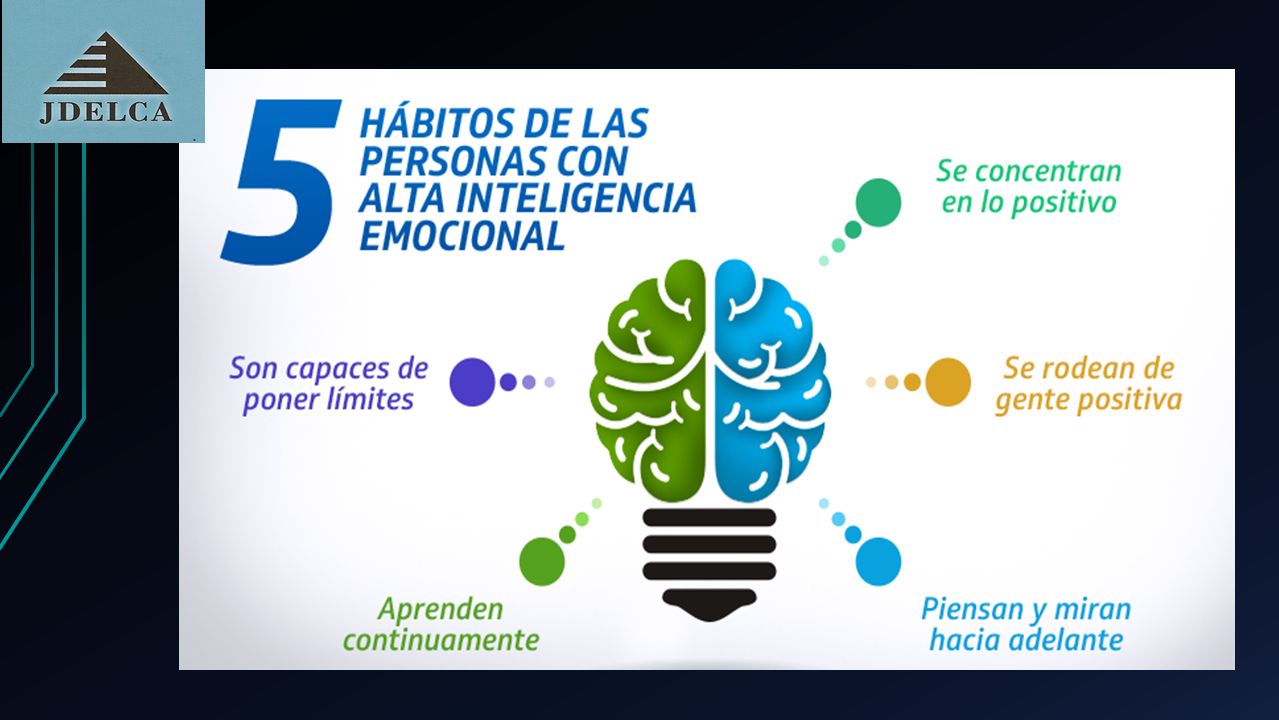 JDELCA

5 HÁBITOS DE LAS PERSONAS CON ALTA INTELIGENCIA EMOCIONAL

Se concentran en lo positivo

Son capaces de poner límites

Se rodean de gente positiva

Aprenden continuamente

Piensan y miran hacia adelante